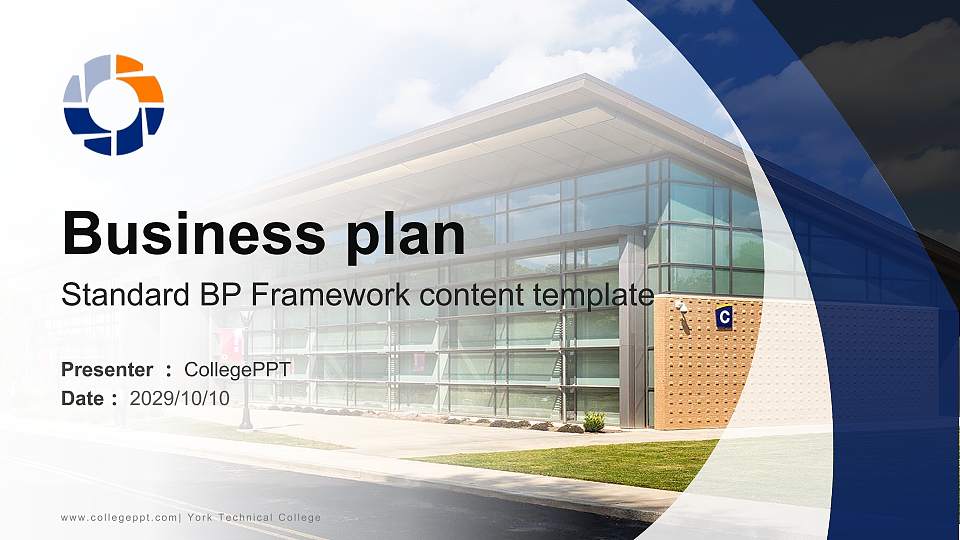 Business plan

Standard BP Framework content template

Presenter ： CollegePPT
Date ： 2029/10/10

C

www.collegeppt.com| York Technical College